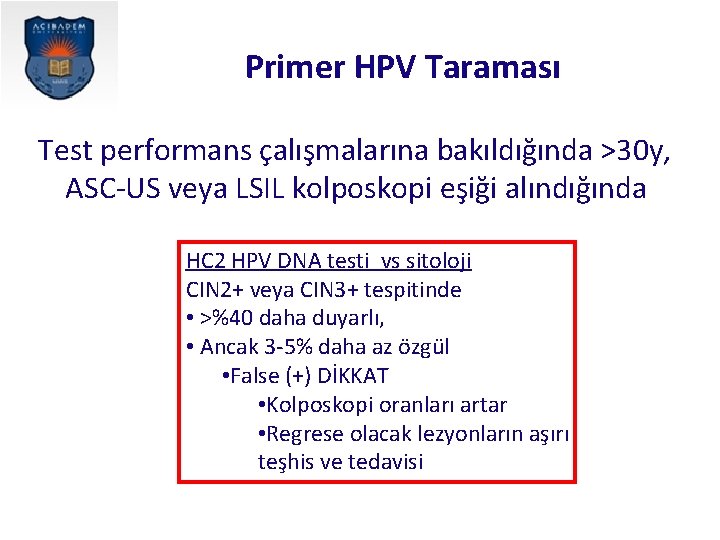 ACIBADEM

Primer HPV Taraması

Test performans çalışmalarına bakıldığında >30y, ASC-US veya LSIL kolposkopi eşiği alındığında

HC2 HPV DNA testi vs sitoloji
CIN2+ veya CIN3+ tespitinde
• >%40 daha duyarlı,
• Ancak 3-5% daha az özgül
•False (+) DİKKAT
•Kolposkopi oranları artar
•Regrese olacak lezyonların aşırı teşhis ve tedavisi